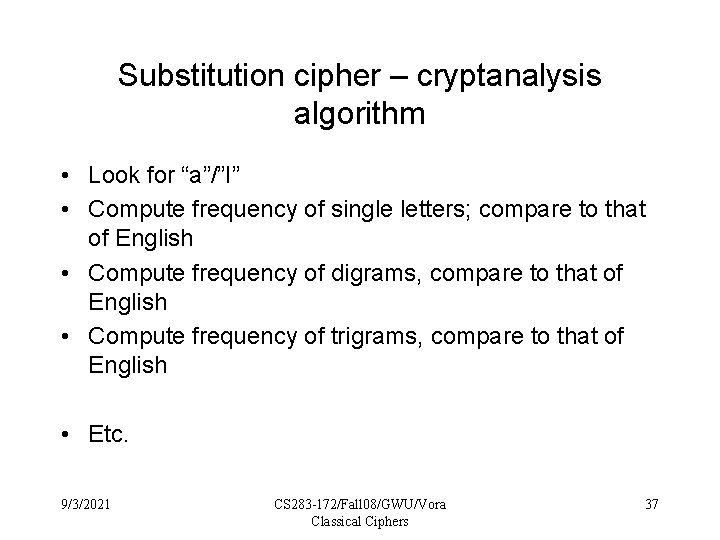 Substitution cipher – cryptanalysis algorithm

• Look for “a”/”I”
• Compute frequency of single letters; compare to that of English
• Compute frequency of digrams, compare to that of English
• Compute frequency of trigrams, compare to that of English

• Etc.

9/3/2021

CS283-172/Fall08/GWU/Vora
Classical Ciphers

37